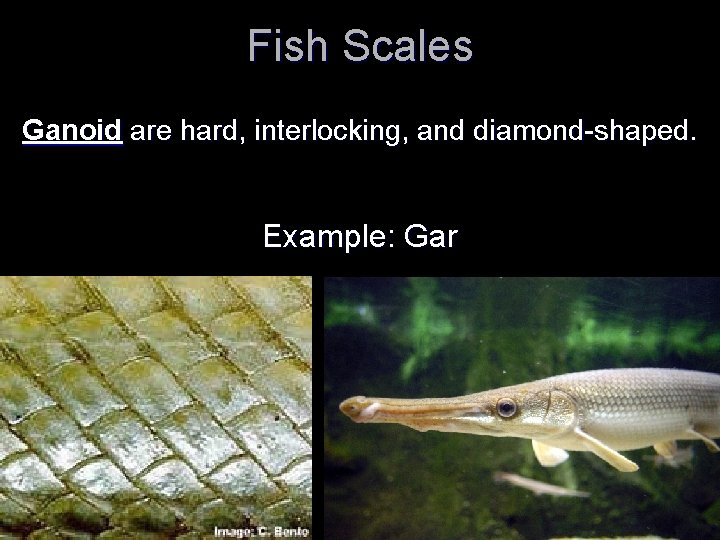 Fish Scales

Ganoid are hard, interlocking, and diamond-shaped.

Example: Gar

Image: C. Bento